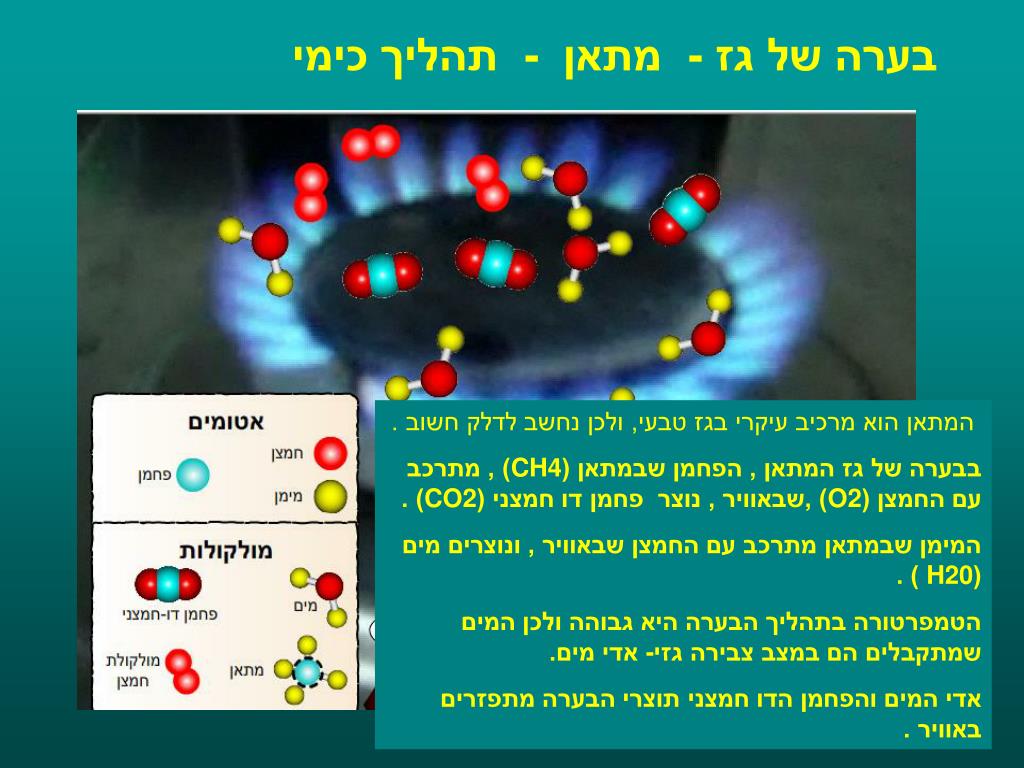 בערה של גז - מתאן - תהליך כימי

אטומים
חמצן
פחמן
מימן

מולקולות
פחמן דו-חמצני
מים
מולקולת חמצן
מתאן

המתאן הוא מרכיב עיקרי בגז טבעי, ולכן נחשב לדלק חשוב .

בבערה של גז המתאן , הפחמן שבמתאן (CH4) , מתרכב עם החמצן (O2) ,שבאוויר , נוצר פחמן דו חמצני (CO2) .

המימן שבמתאן מתרכב עם החמצן שבאוויר , ונוצרים מים (H20 ) .

הטמפרטורה בתהליך הבערה היא גבוהה ולכן המים שמתקבלים הם במצב צבירה גזי- אדי מים.

אדי המים והפחמן הדו חמצני תוצרי הבערה מתפזרים באוויר .